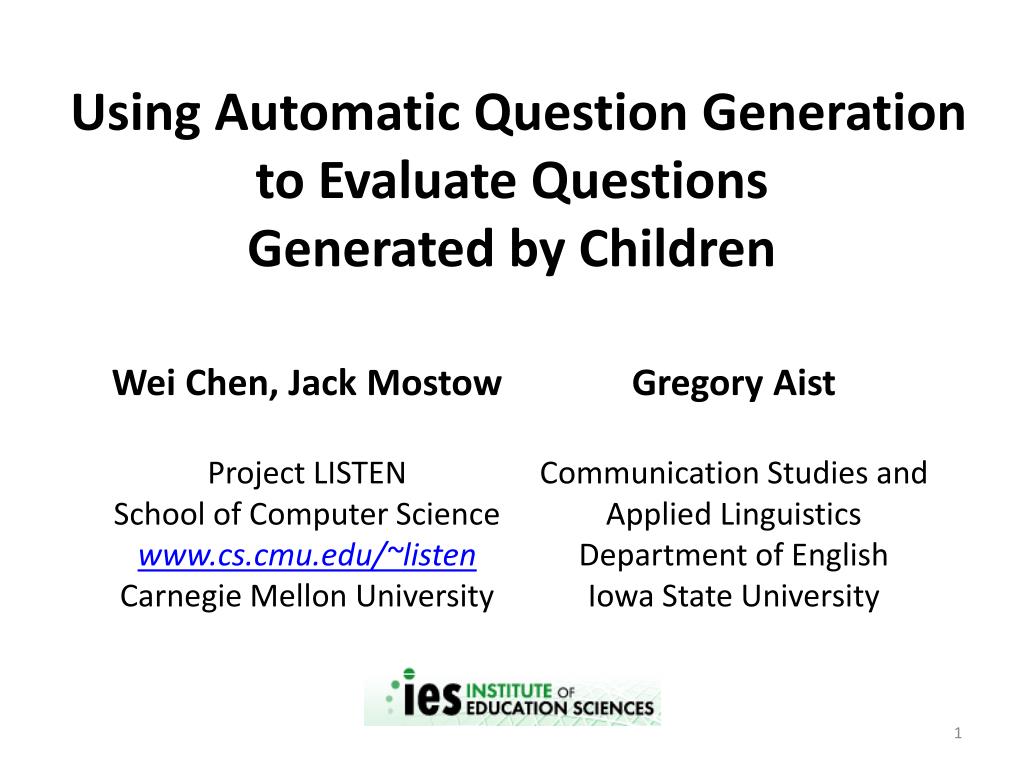 Using Automatic Question Generation to Evaluate Questions Generated by Children

Wei Chen, Jack Mostow

Project LISTEN
School of Computer Science
www.cs.cmu.edu/~listen
Carnegie Mellon University

Gregory Aist

Communication Studies and Applied Linguistics
Department of English
Iowa State University

ies INSTITUTE OF EDUCATION SCIENCES

1